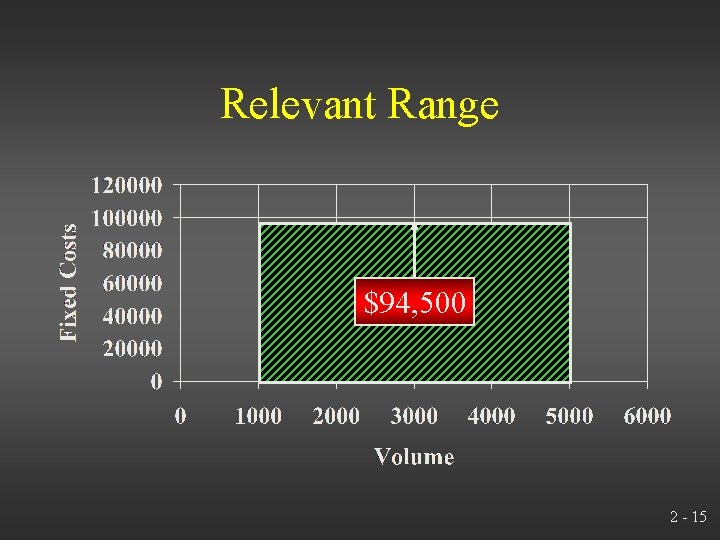 Relevant Range

Fixed Costs

120000
100000
80000
60000
40000
20000
0

$94,500

0 1000 2000 3000 4000 5000 6000

Volume

2 - 15